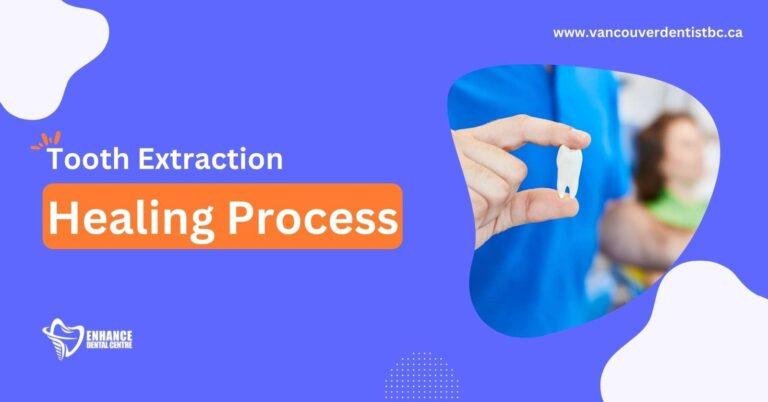 www.vancouverdentistbc.ca

Tooth Extraction

Healing Process

ENHANCE
DENTAL CENTRE